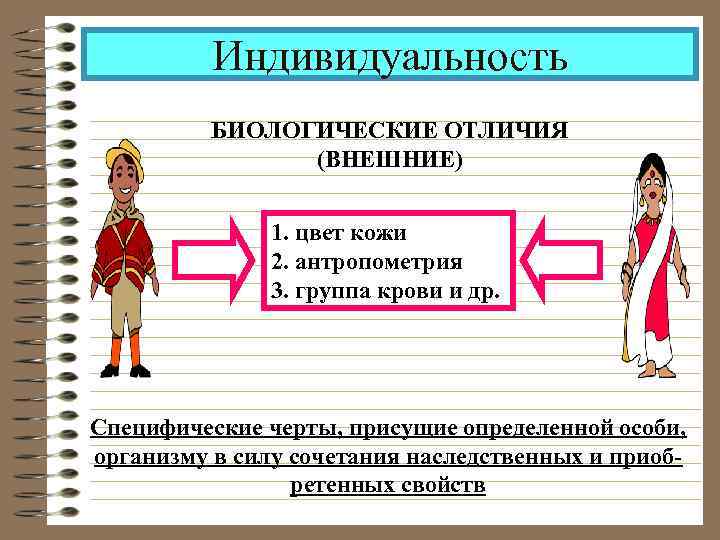 Индивидуальность

БИОЛОГИЧЕСКИЕ ОТЛИЧИЯ (ВНЕШНИЕ)

1. цвет кожи
2. антропометрия
3. группа крови и др.

Специфические черты, присущие определенной особи, организму в силу сочетания наследственных и приобретенных свойств